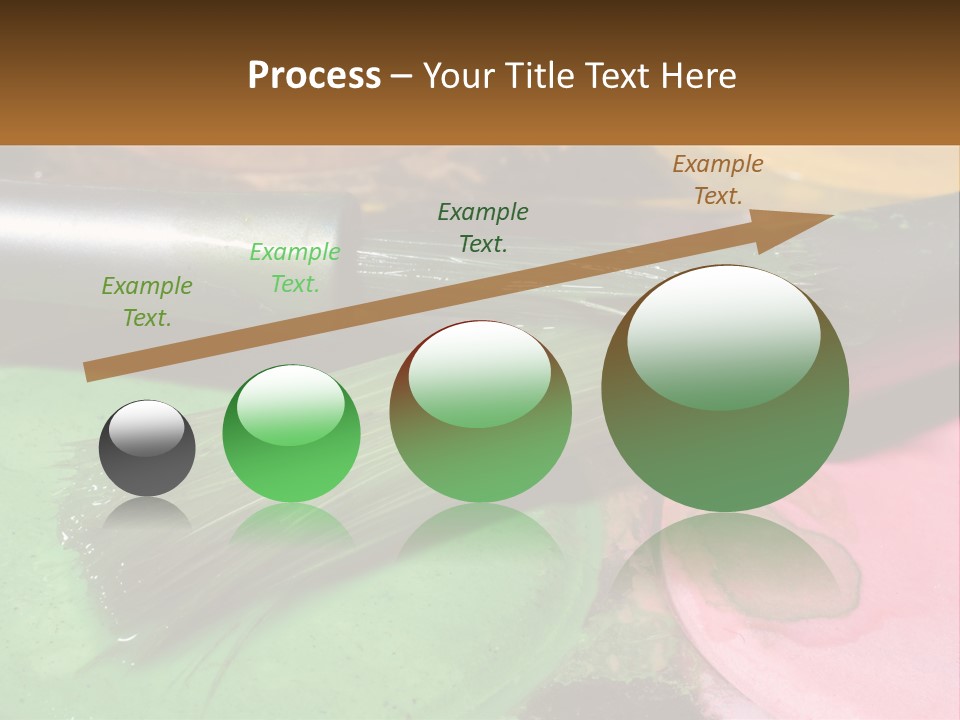 Process – Your Title Text Here

Example Text.

Example Text.

Example Text.

Example Text.